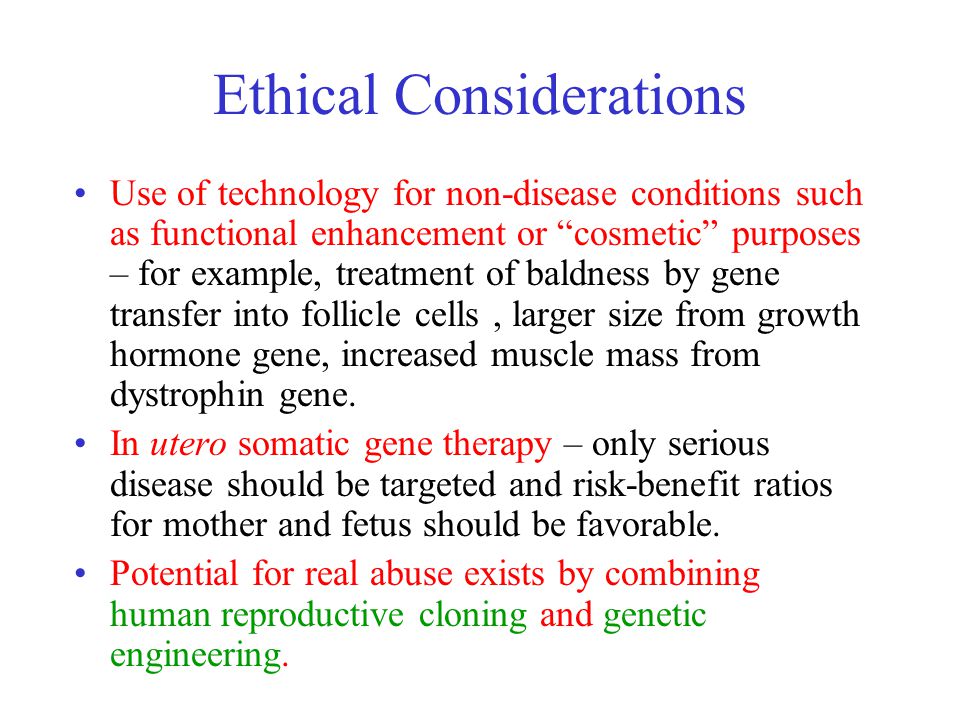 Ethical Considerations

• Use of technology for non-disease conditions such as functional enhancement or “cosmetic” purposes – for example, treatment of baldness by gene transfer into follicle cells , larger size from growth hormone gene, increased muscle mass from dystrophin gene.

• In utero somatic gene therapy – only serious disease should be targeted and risk-benefit ratios for mother and fetus should be favorable.

• Potential for real abuse exists by combining human reproductive cloning and genetic engineering.